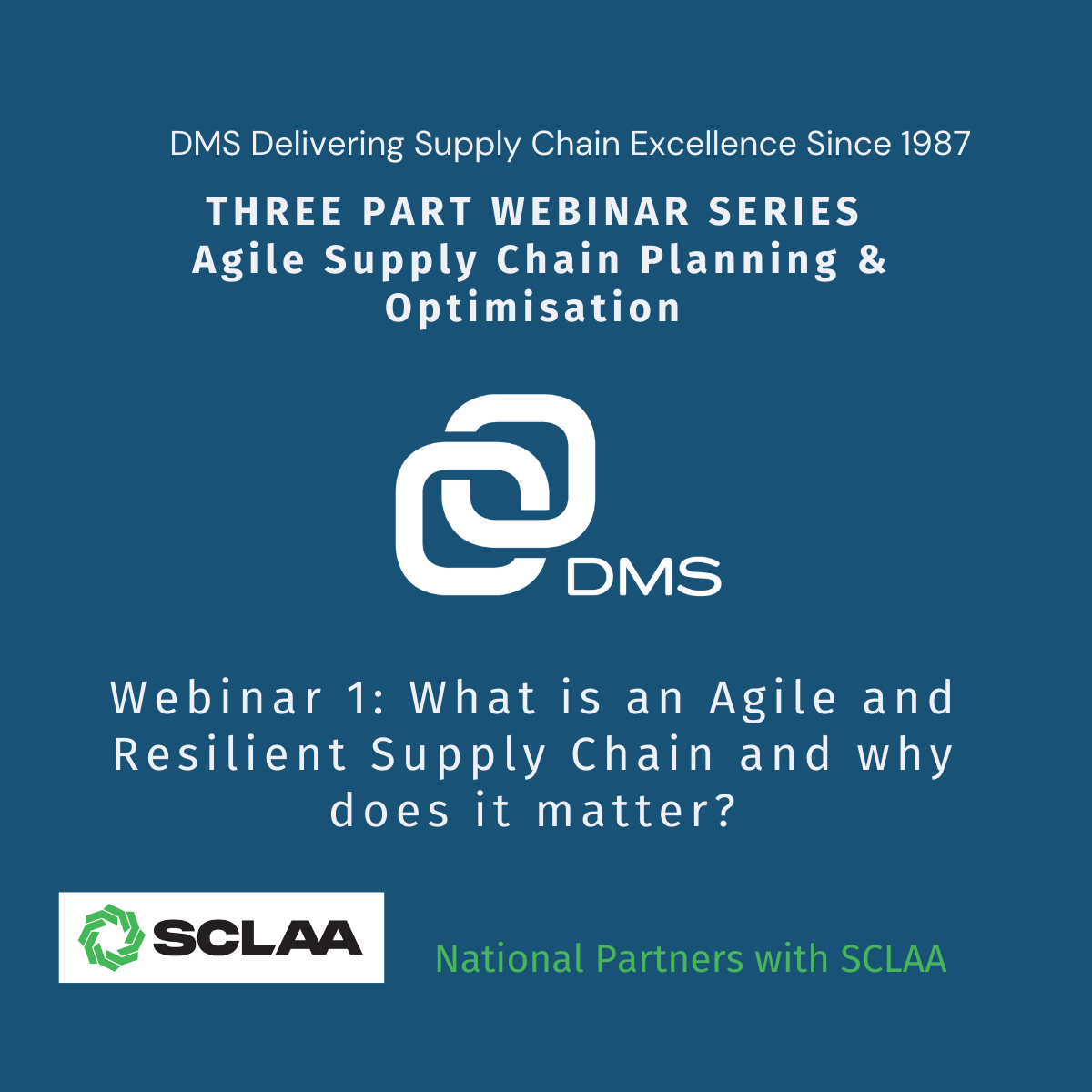 DMS Delivering Supply Chain Excellence Since 1987

THREE PART WEBINAR SERIES
Agile Supply Chain Planning & Optimisation

DMS

Webinar 1: What is an Agile and Resilient Supply Chain and why does it matter?

SCLAA

National Partners with SCLAA